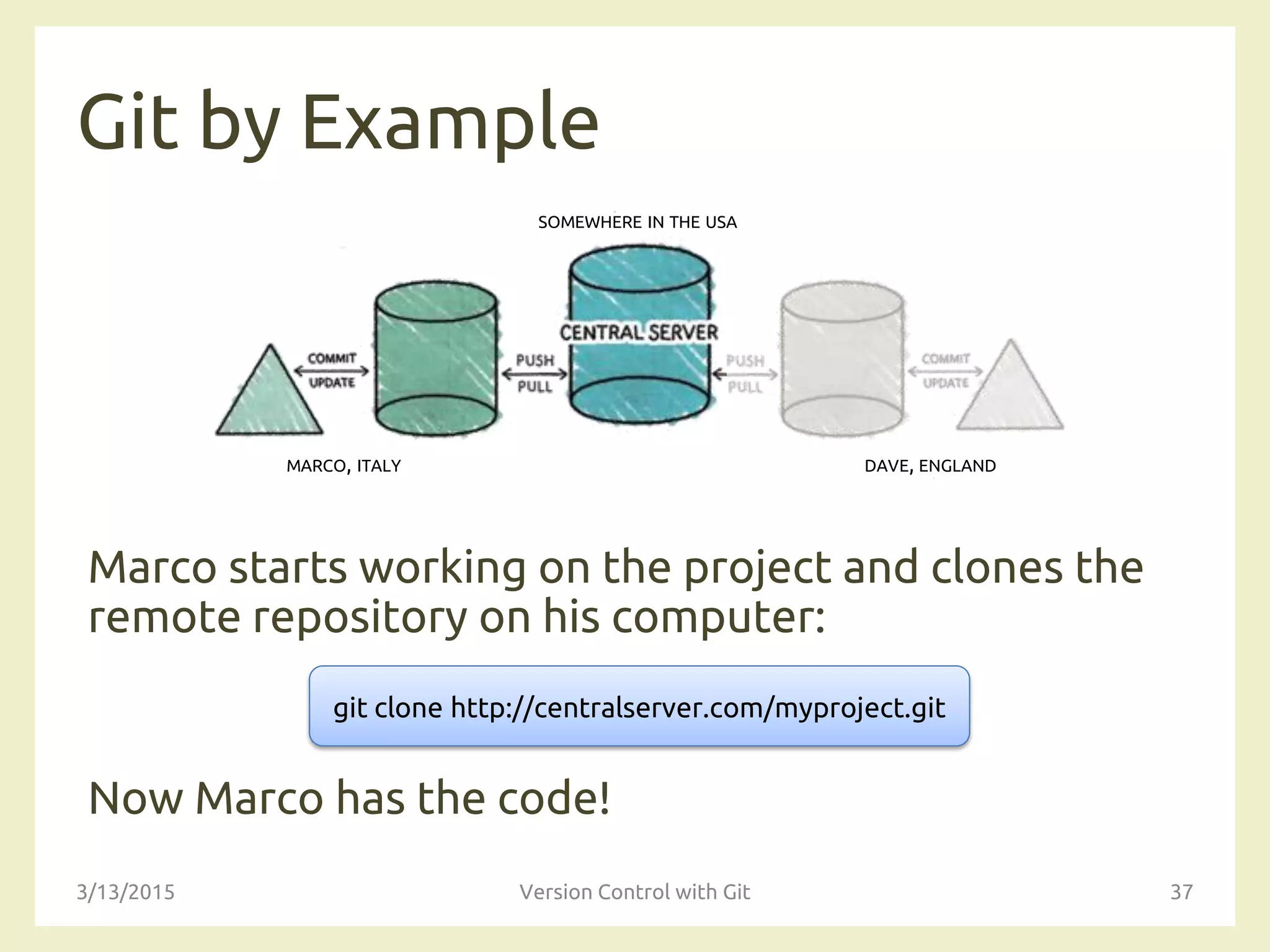 Git by Example

SOMEWHERE IN THE USA

CENTRAL SERVER

COMMIT
UPDATE

PUSH
PULL

PUSH
PULL

COMMIT
UPDATE

MARCO, ITALY

DAVE, ENGLAND

Marco starts working on the project and clones the remote repository on his computer:

git clone http://centralserver.com/myproject.git

Now Marco has the code!

3/13/2015

Version Control with Git

37